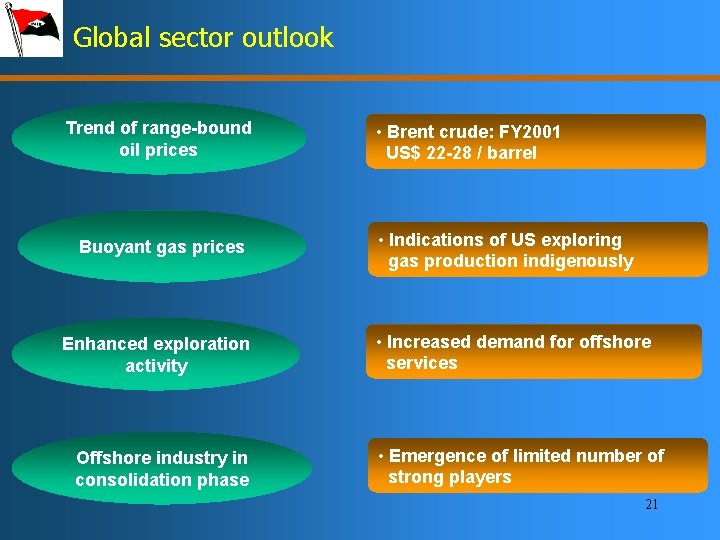 Global sector outlook

Trend of range-bound oil prices

• Brent crude: FY2001 US$ 22-28 / barrel

Buoyant gas prices

• Indications of US exploring gas production indigenously

Enhanced exploration activity

• Increased demand for offshore services

Offshore industry in consolidation phase

• Emergence of limited number of strong players

21